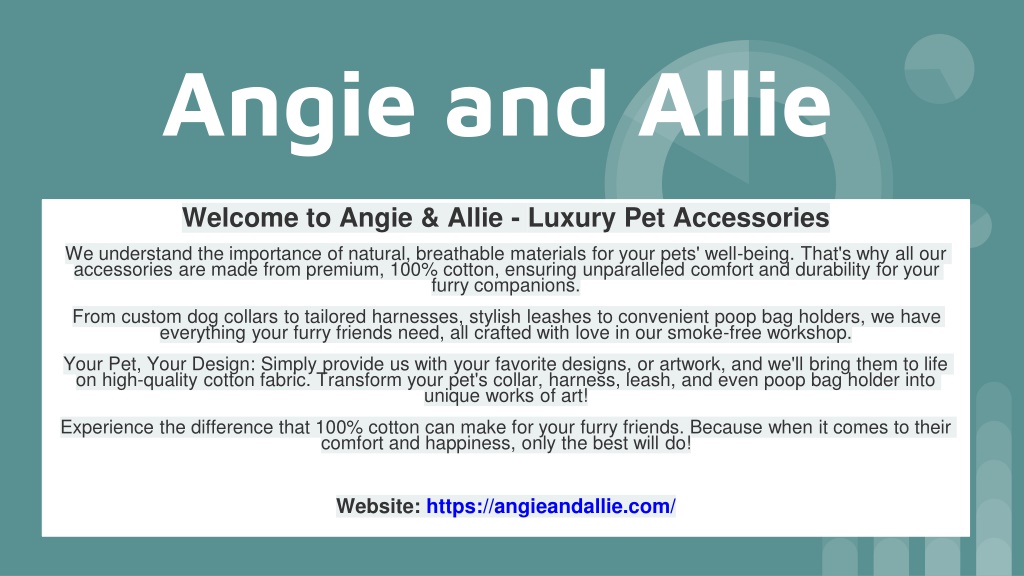 Angie and Allie

Welcome to Angie & Allie - Luxury Pet Accessories

We understand the importance of natural, breathable materials for your pets' well-being. That's why all our accessories are made from premium, 100% cotton, ensuring unparalleled comfort and durability for your furry companions.

From custom dog collars to tailored harnesses, stylish leashes to convenient poop bag holders, we have everything your furry friends need, all crafted with love in our smoke-free workshop.

Your Pet, Your Design: Simply provide us with your favorite designs, or artwork, and we'll bring them to life on high-quality cotton fabric. Transform your pet's collar, harness, leash, and even poop bag holder into unique works of art!

Experience the difference that 100% cotton can make for your furry friends. Because when it comes to their comfort and happiness, only the best will do!

Website: https://angieandallie.com/